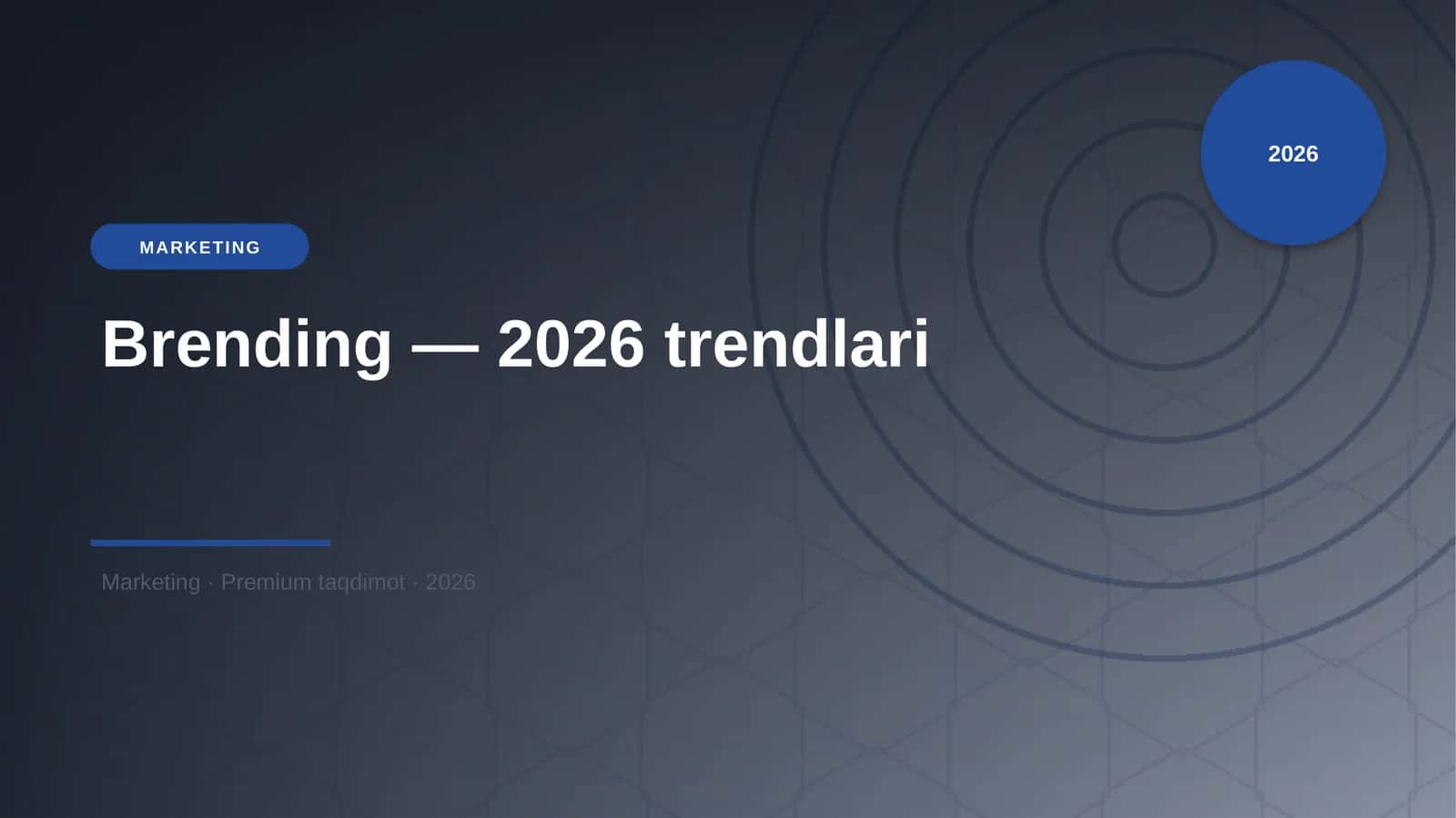 2026

MARKETING

Brending — 2026 trendlari

Marketing · Premium taqdimot · 2026